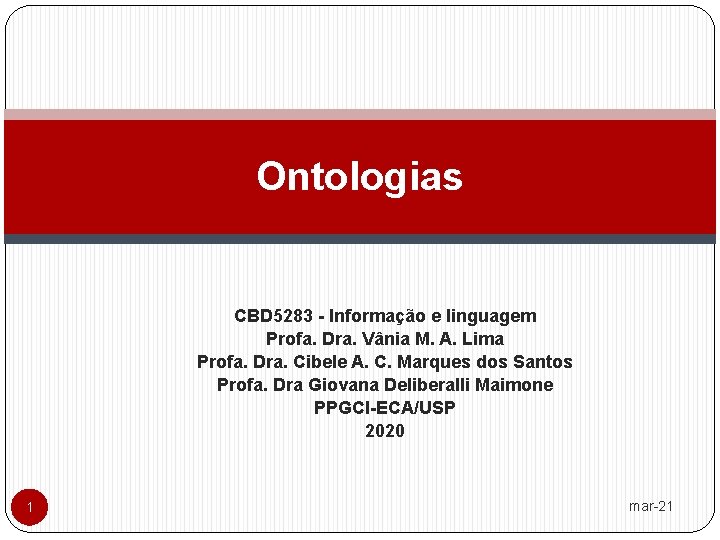 Ontologias

CBD5283 - Informação e linguagem
Profa. Dra. Vânia M. A. Lima
Profa. Dra. Cibele A. C. Marques dos Santos
Profa. Dra Giovana Deliberalli Maimone
PPGCI-ECA/USP
2020

1

mar-21